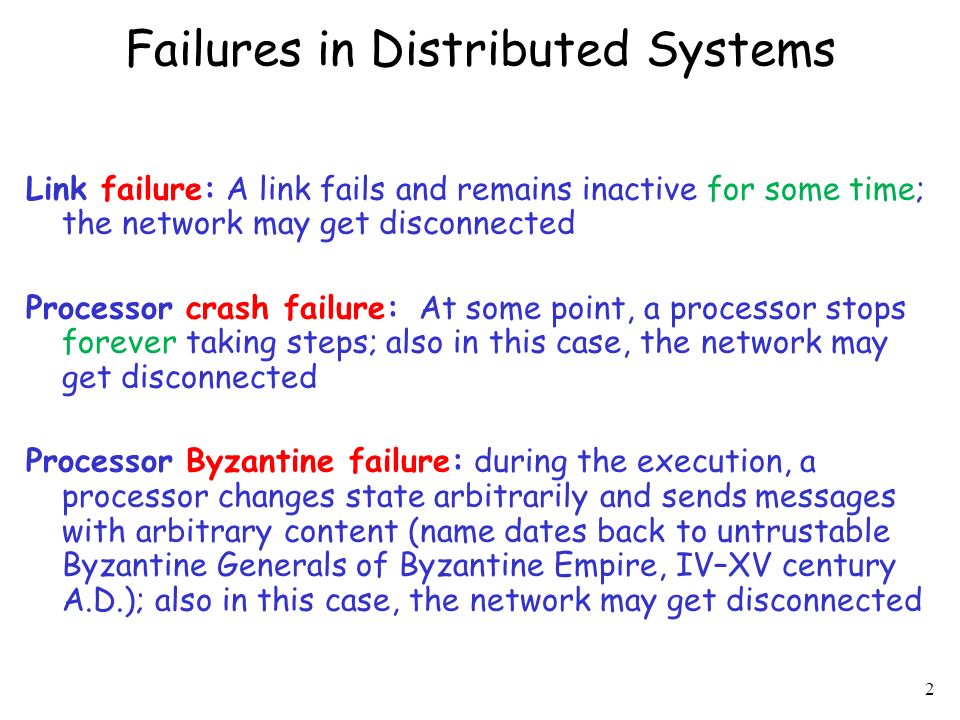 Failures in Distributed Systems

Link failure: A link fails and remains inactive for some time; the network may get disconnected

Processor crash failure: At some point, a processor stops forever taking steps; also in this case, the network may get disconnected

Processor Byzantine failure: during the execution, a processor changes state arbitrarily and sends messages with arbitrary content (name dates back to untrustable Byzantine Generals of Byzantine Empire, IV–XV century A.D.); also in this case, the network may get disconnected

2